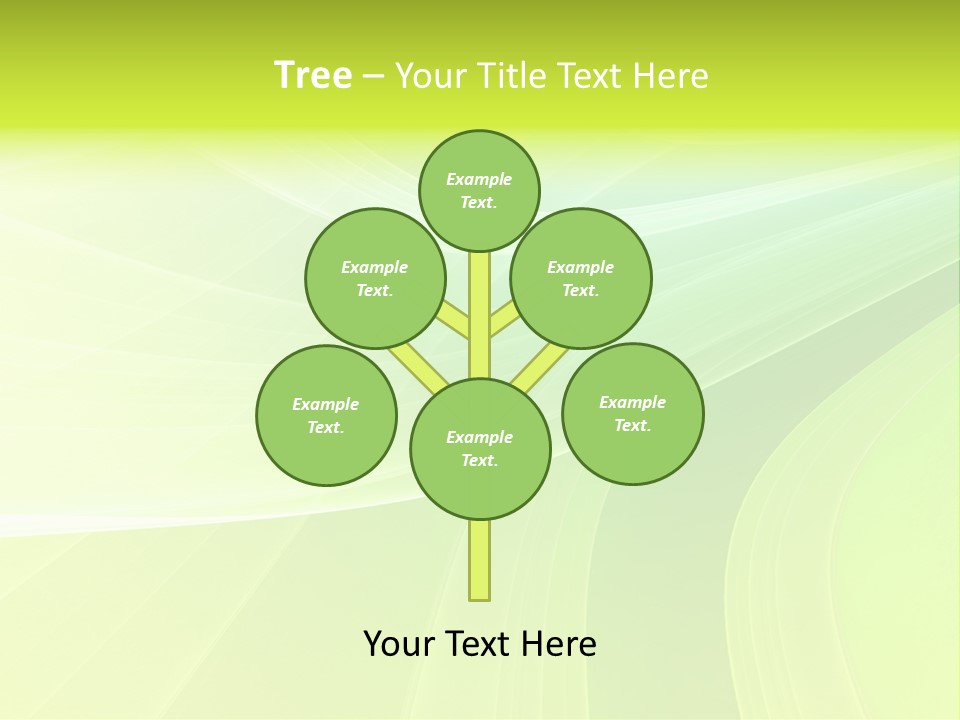 Tree – Your Title Text Here

Example Text.

Example Text.

Example Text.

Example Text.

Example Text.

Example Text.

Your Text Here